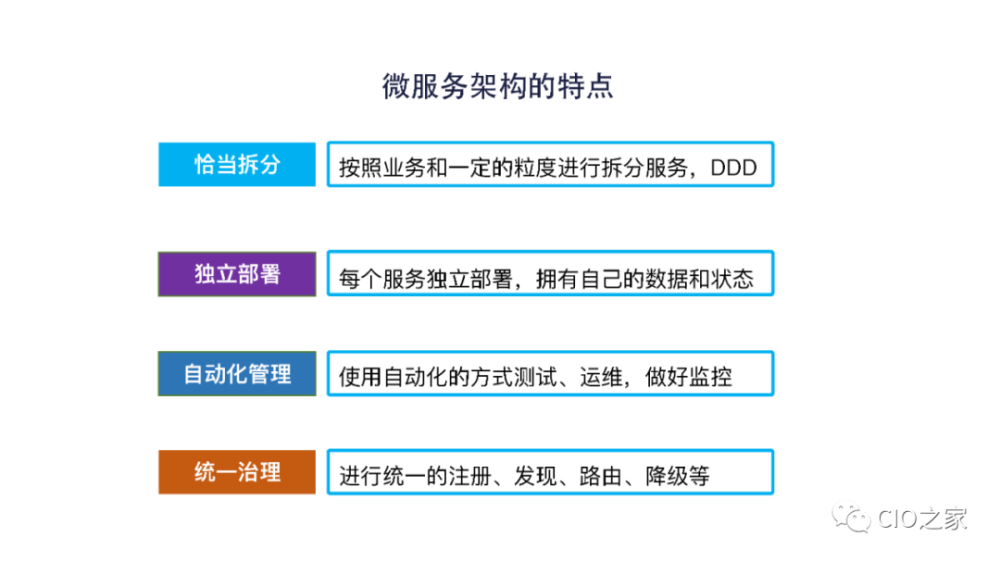 微服务架构的特点

恰当拆分

按照业务和一定的粒度进行拆分服务，DDD

独立部署

每个服务独立部署，拥有自己的数据和状态

自动化管理

使用自动化的方式测试、运维，做好监控

统一治理

进行统一的注册、发现、路由、降级等

CIO之家